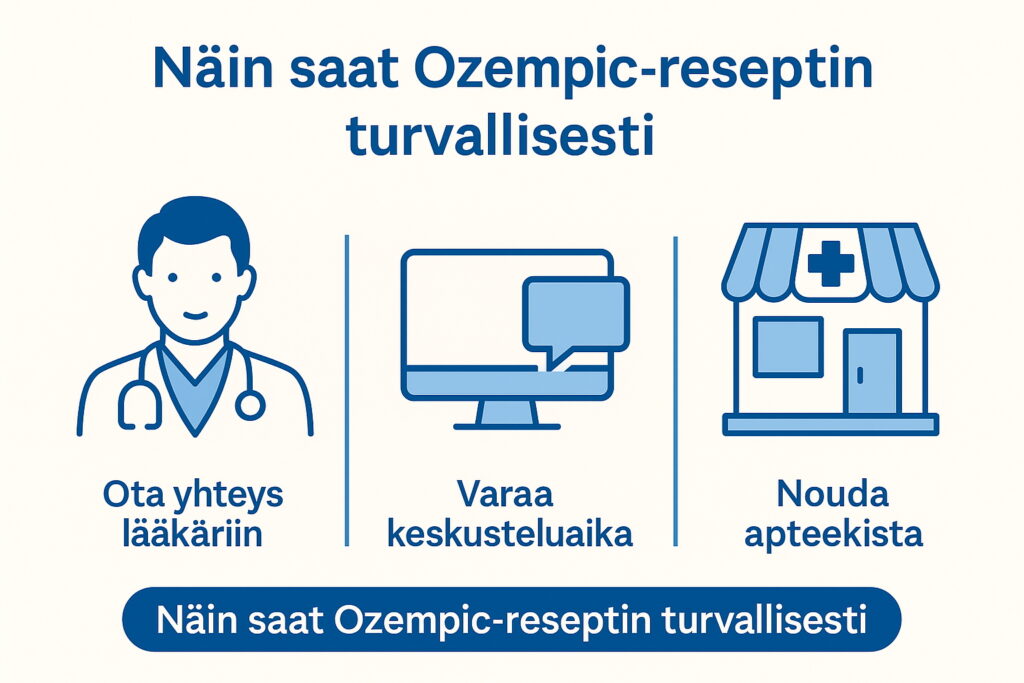 Näin saat Ozempic-reseptin turvallisesti

Ota yhteys lääkäriin

Varaa keskusteluaika

Nouda apteekista

Näin saat Ozempic-reseptin turvallisesti